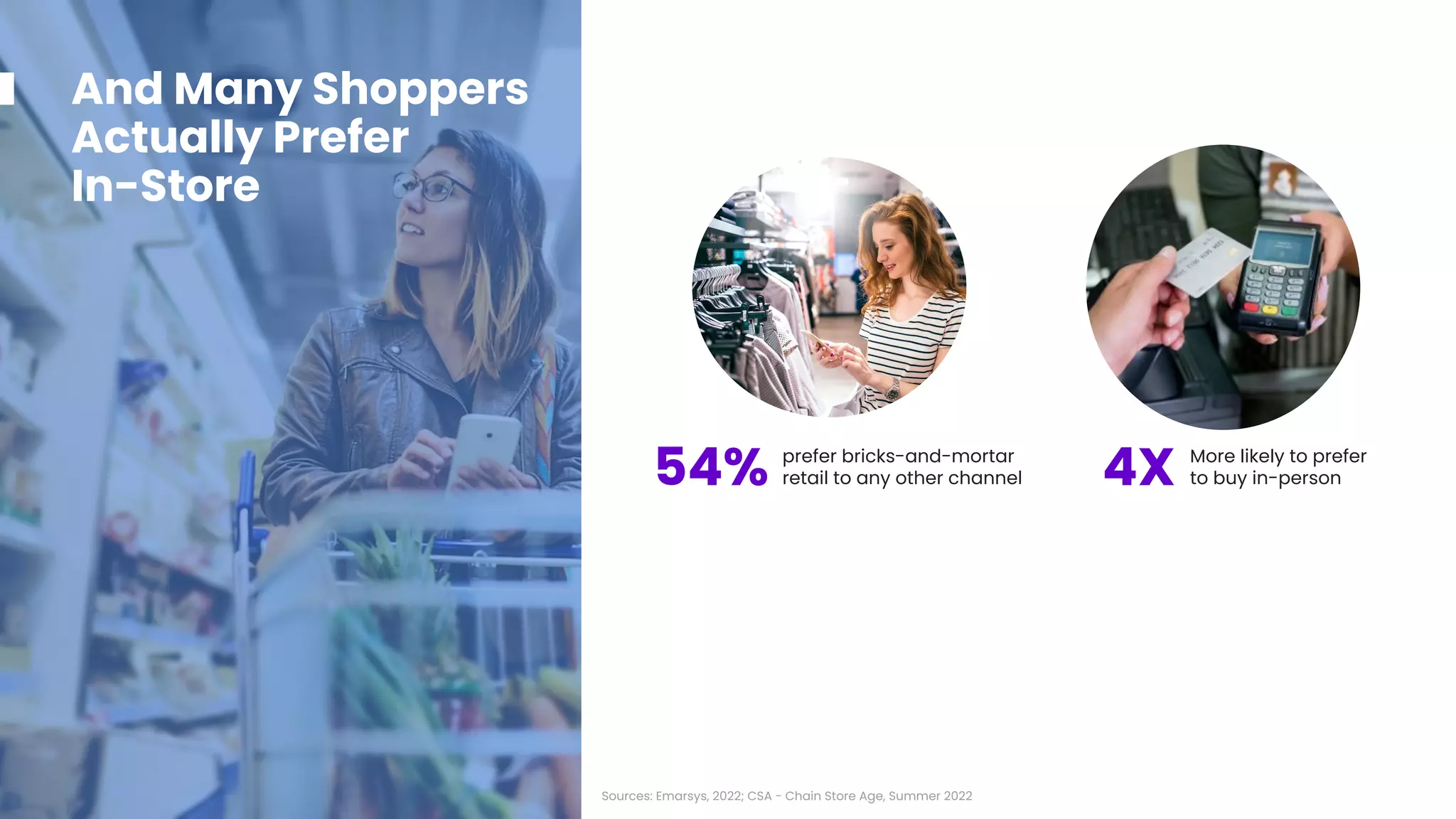 And Many Shoppers Actually Prefer In-Store

54% prefer bricks-and-mortar retail to any other channel

4X More likely to prefer to buy in-person

Sources: Emarsys, 2022; CSA - Chain Store Age, Summer 2022